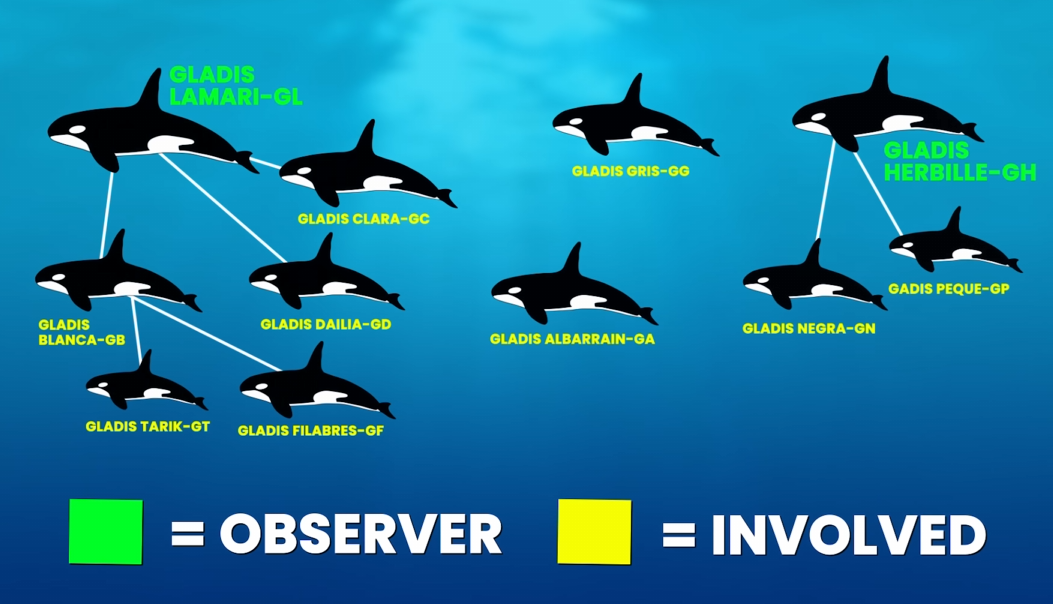 GLADIS LAMARI-GL

GLADIS CLARA-GC

GLADIS BLANCA-GB

GLADIS DAILIA-GD

GLADIS TARIK-GT

GLADIS FILABRES-GF

GLADIS GRIS-GG

GLADIS ALBARRAIN-GA

GLADIS HERBILLE-GH

GADIS PEQUE-GP

GLADIS NEGRA-GN

= OBSERVER

= INVOLVED